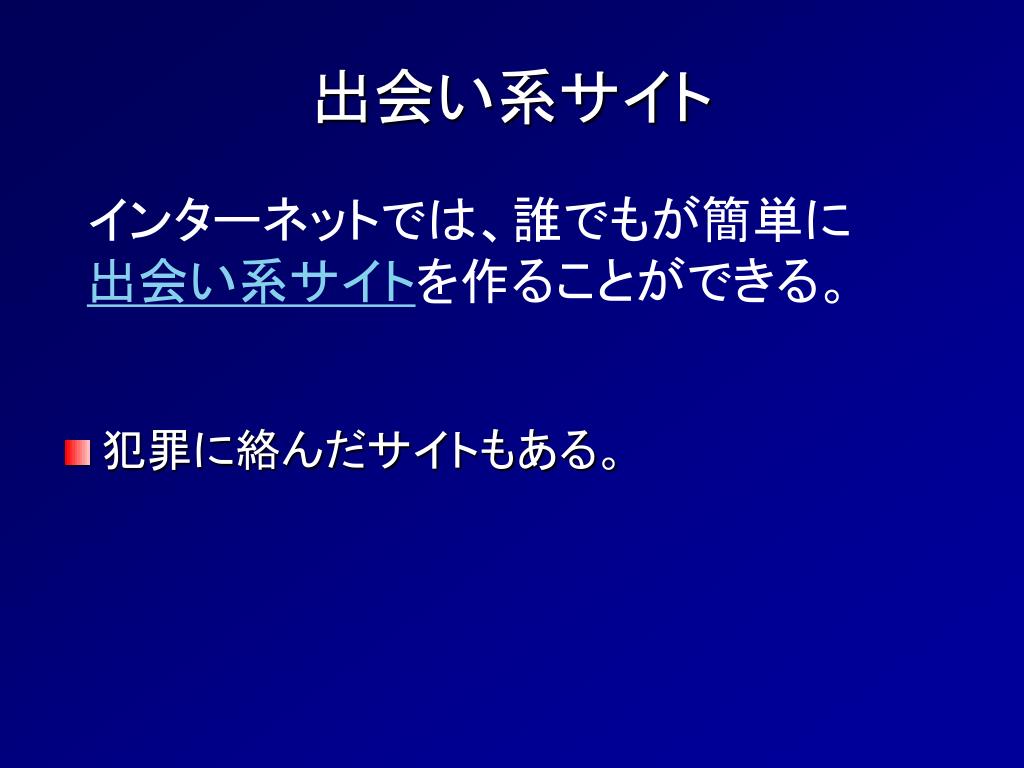 出会い系サイト

インターネットでは、誰でもが簡単に出会い系サイトを作ることができる。

犯罪に絡んだサイトもある。